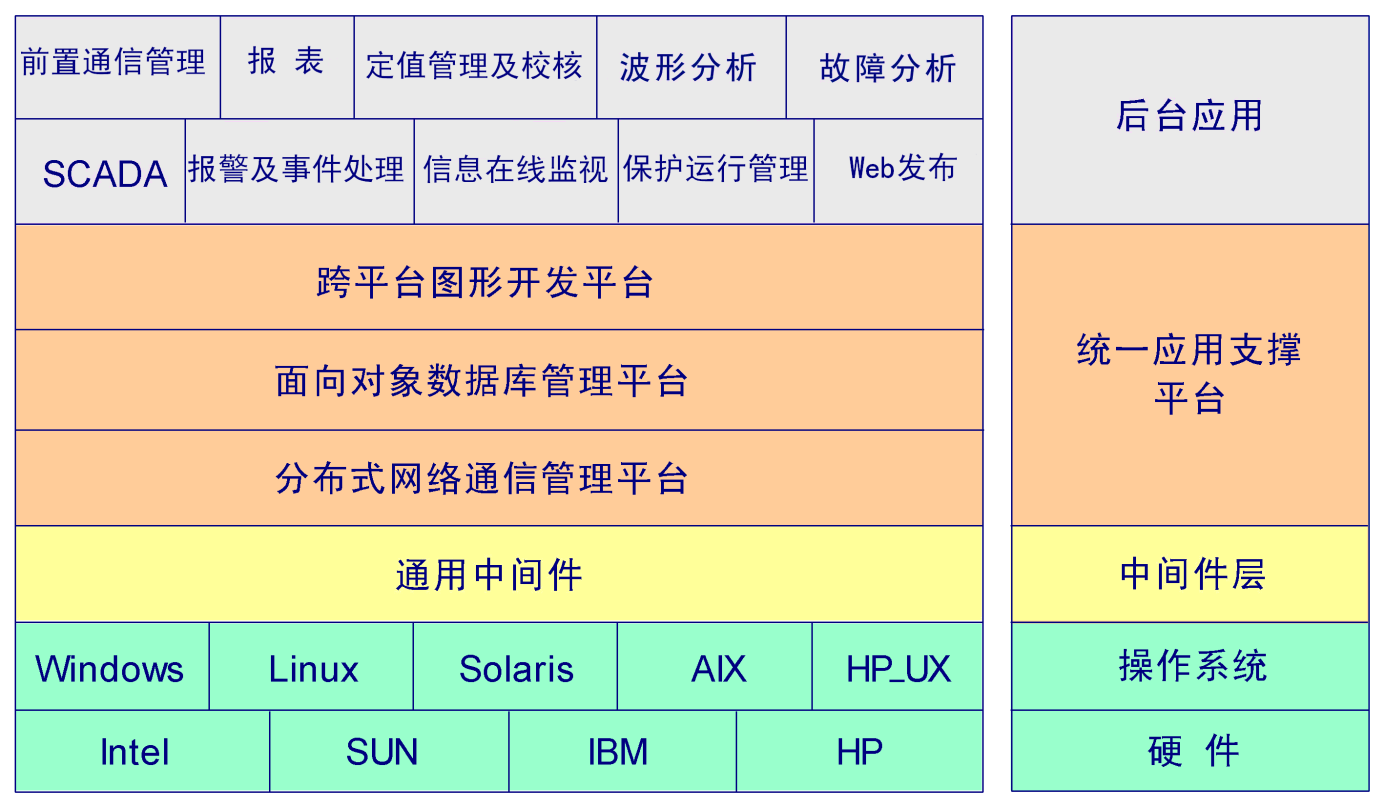 前置通信管理
报 表
定值管理及校核
波形分析
故障分析
SCADA
报警及事件处理
信息在线监视
保护运行管理
Web发布
跨平台图形开发平台
面向对象数据库管理平台
分布式网络通信管理平台
通用中间件
Windows
Linux
Solaris
AIX
HP_UX
Intel
SUN
IBM
HP

后台应用
统一应用支撑平台
中间件层
操作系统
硬 件